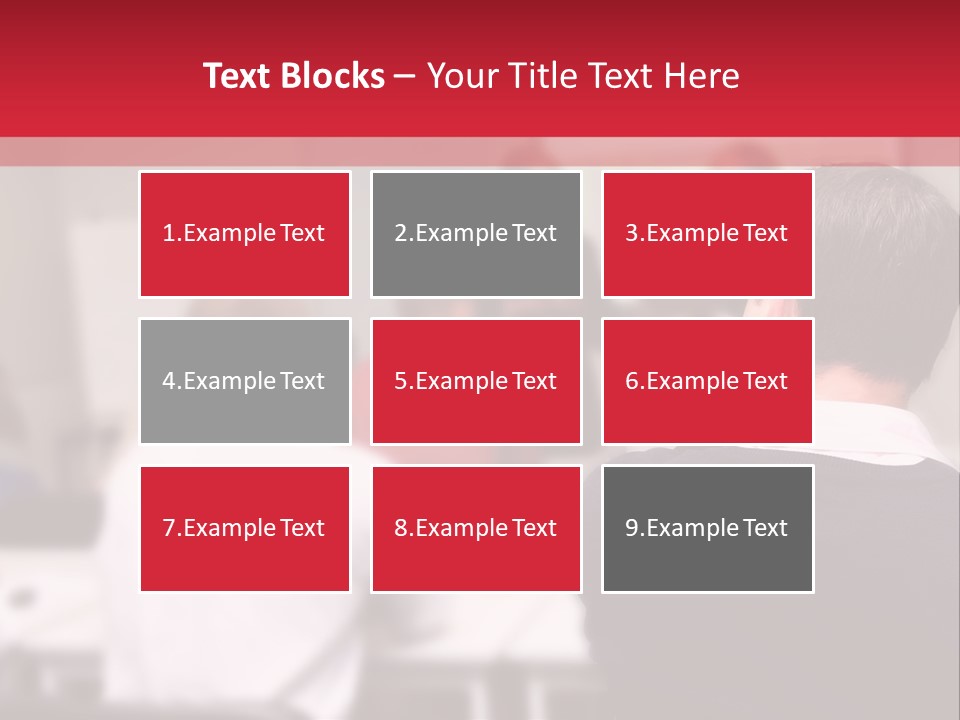 Text Blocks – Your Title Text Here

1.Example Text

2.Example Text

3.Example Text

4.Example Text

5.Example Text

6.Example Text

7.Example Text

8.Example Text

9.Example Text